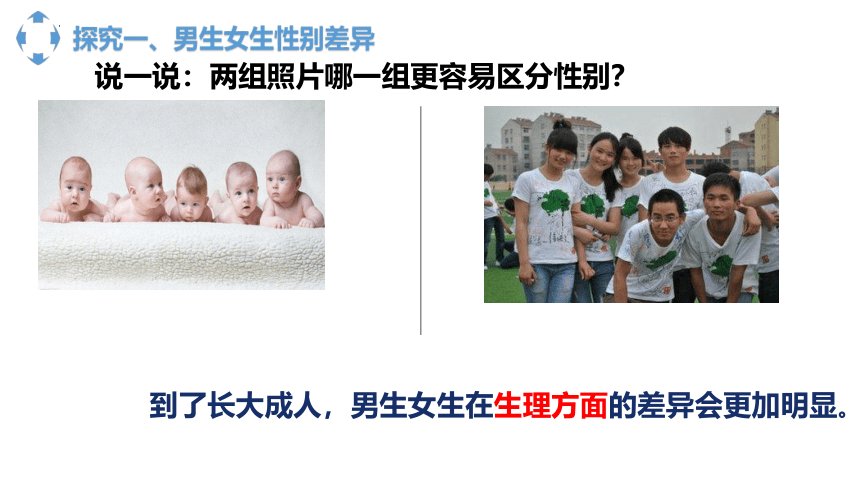 探究一、男生女生性别差异

说一说：两组照片哪一组更容易区分性别？

到了长大成人，男生女生在生理方面的差异会更加明显。